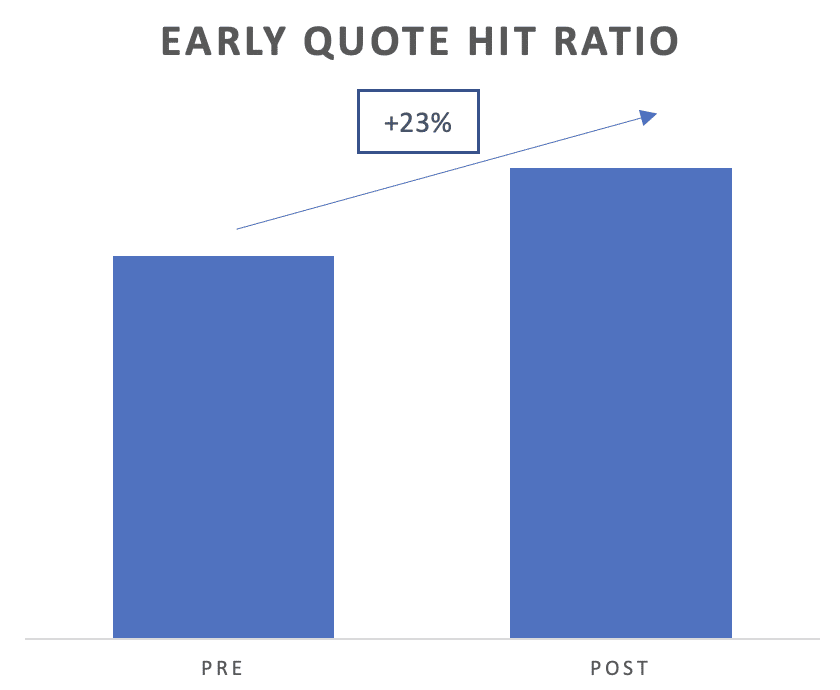 EARLY QUOTE HIT RATIO

+23%

PRE

POST